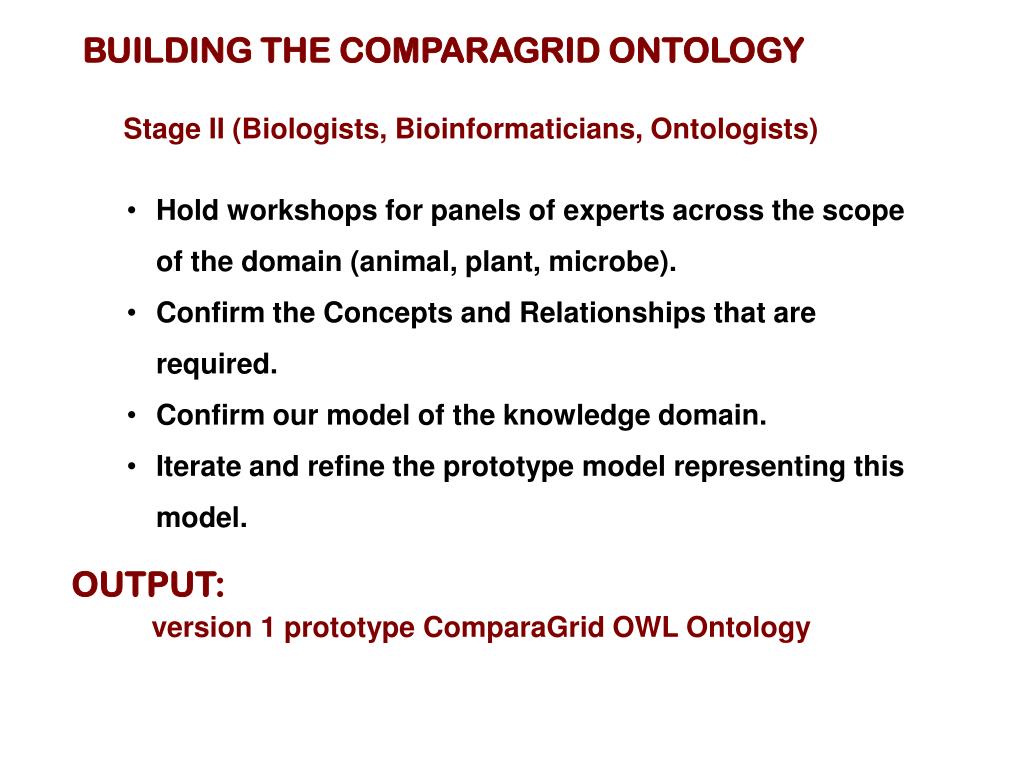 BUILDING THE COMPARAGRID ONTOLOGY

Stage II (Biologists, Bioinformaticians, Ontologists)

• Hold workshops for panels of experts across the scope of the domain (animal, plant, microbe).
• Confirm the Concepts and Relationships that are required.
• Confirm our model of the knowledge domain.
• Iterate and refine the prototype model representing this model.

OUTPUT:
version 1 prototype ComparaGrid OWL Ontology